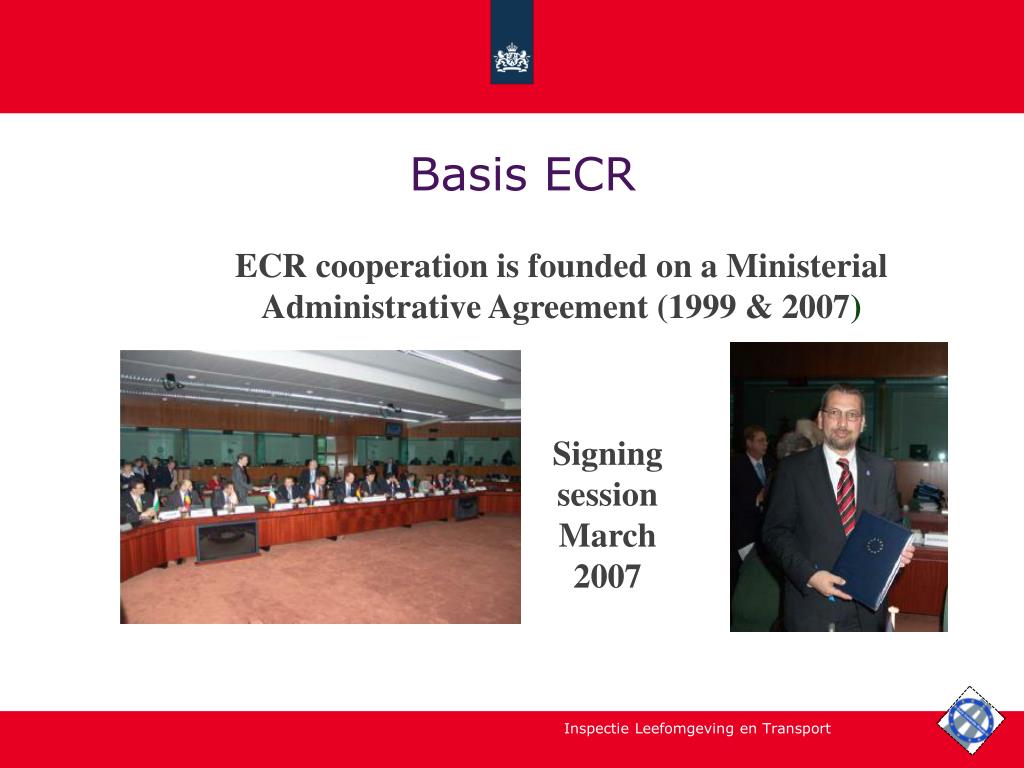 Basis ECR

ECR cooperation is founded on a Ministerial Administrative Agreement (1999 & 2007)

Signing session March 2007

Inspectie Leefomgeving en Transport